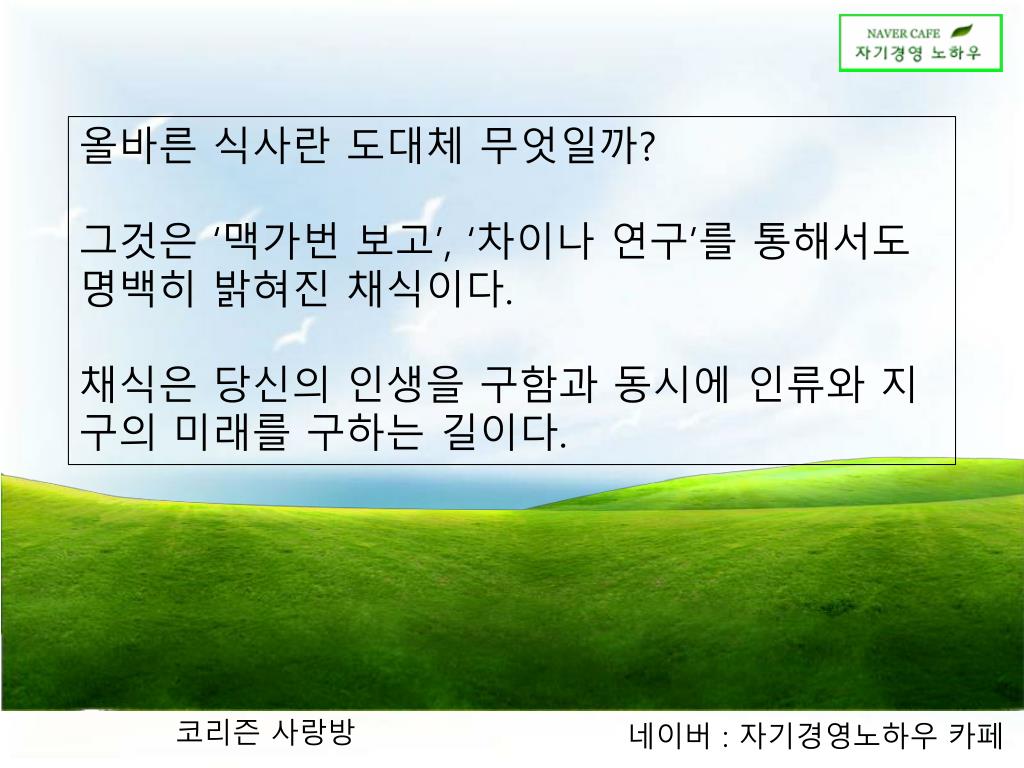 NAVER CAFE
자기경영 노하우

올바른 식사란 도대체 무엇일까?

그것은 ‘맥가번 보고’, ‘차이나 연구’를 통해서도 명백히 밝혀진 채식이다.

채식은 당신의 인생을 구함과 동시에 인류와 지구의 미래를 구하는 길이다.

코리즌 사랑방

네이버 : 자기경영노하우 카페